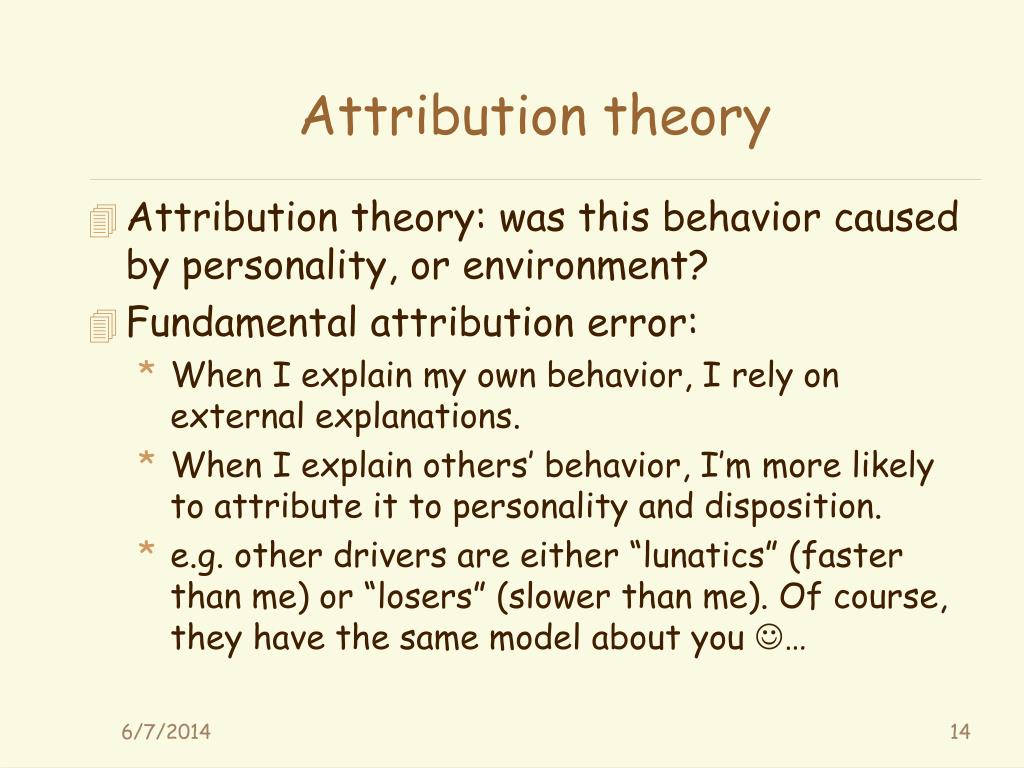 Attribution theory

Attribution theory: was this behavior caused by personality, or environment?

Fundamental attribution error:

* When I explain my own behavior, I rely on external explanations.
* When I explain others’ behavior, I’m more likely to attribute it to personality and disposition.
* e.g. other drivers are either “lunatics” (faster than me) or “losers” (slower than me). Of course, they have the same model about you ☺…

6/7/2014

14